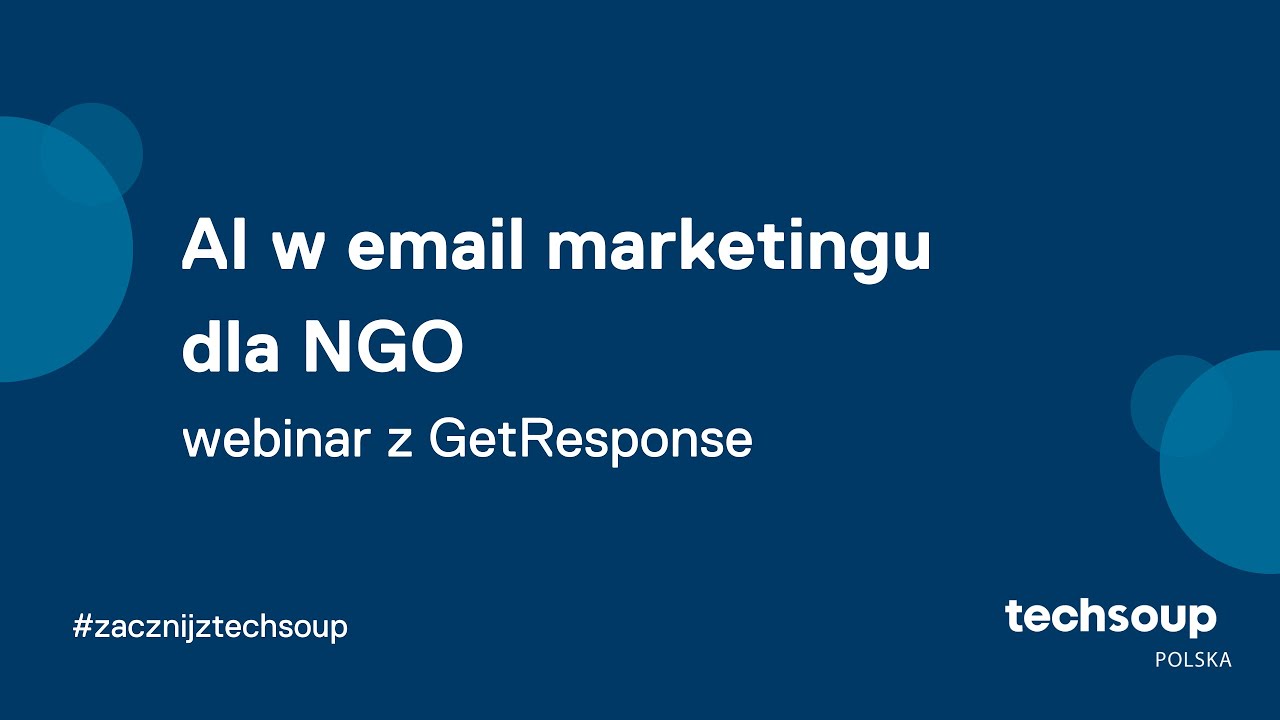 AI w email marketingu dla NGO

webinar z GetResponse

#zacznijztechsoup

techsoup
POLSKA